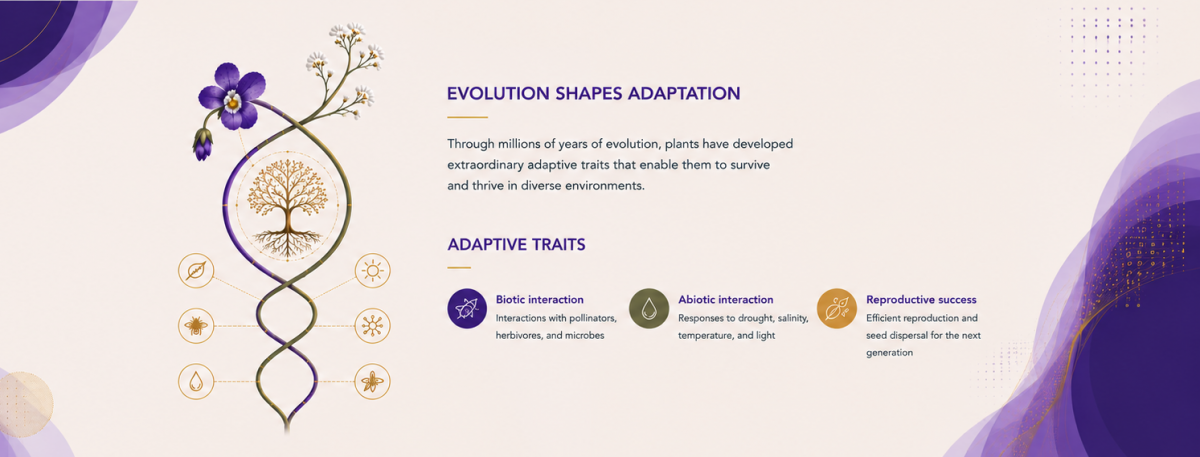 EVOLUTION SHAPES ADAPTATION

Through millions of years of evolution, plants have developed extraordinary adaptive traits that enable them to survive and thrive in diverse environments.

ADAPTIVE TRAITS

Biotic interaction
Interactions with pollinators, herbivores, and microbes

Abiotic interaction
Responses to drought, salinity, temperature, and light

Reproductive success
Efficient reproduction and seed dispersal for the next generation